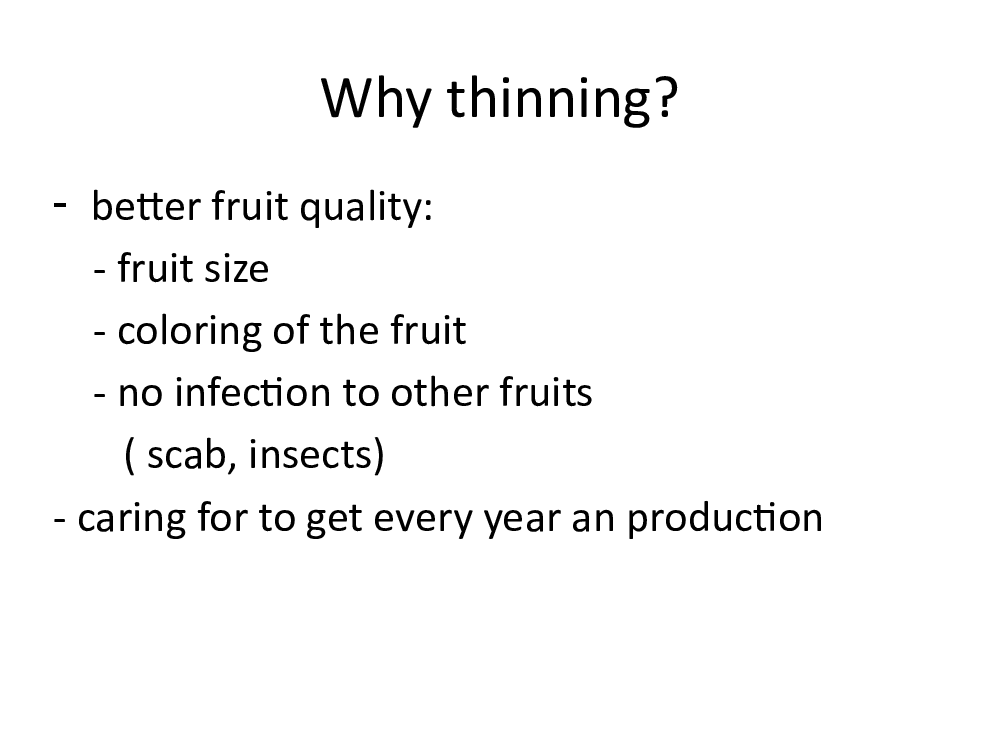 Why thinning?

- better fruit quality:
  - fruit size
  - coloring of the fruit
  - no infection to other fruits
    ( scab, insects)
- caring for to get every year an production